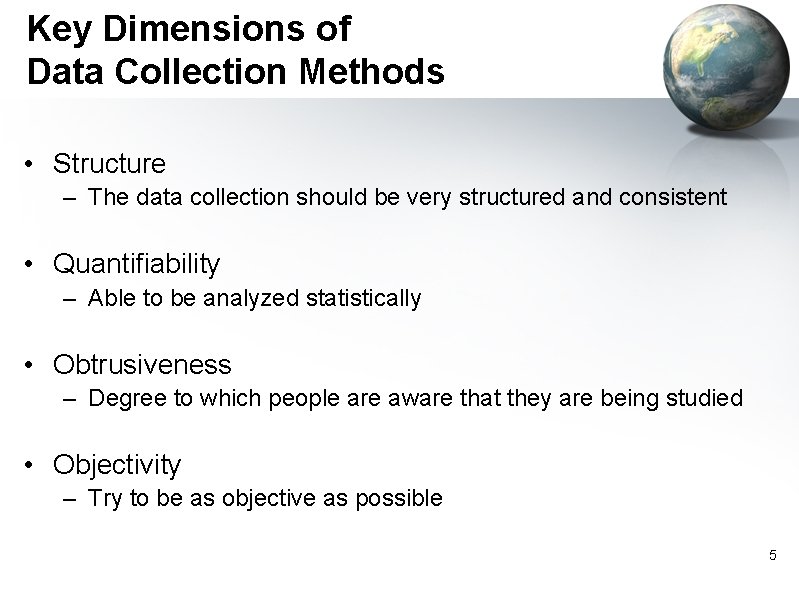 Key Dimensions of
Data Collection Methods

• Structure
– The data collection should be very structured and consistent

• Quantifiability
– Able to be analyzed statistically

• Obtrusiveness
– Degree to which people are aware that they are being studied

• Objectivity
– Try to be as objective as possible

5